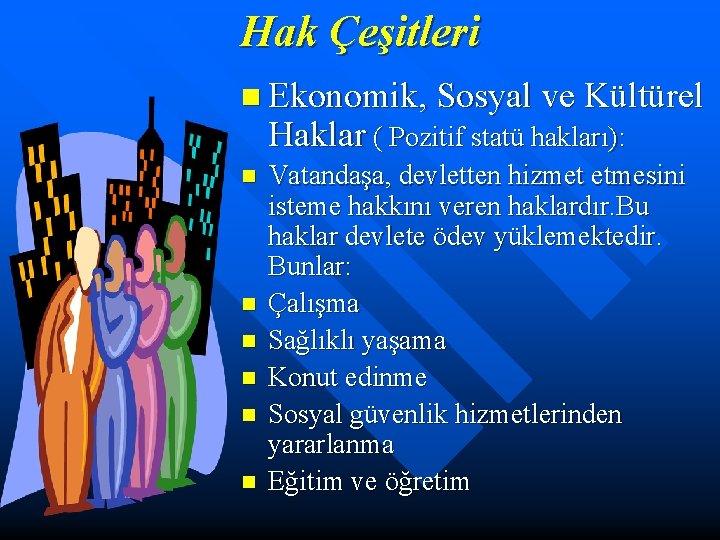 Hak Çeşitleri

Ekonomik, Sosyal ve Kültürel Haklar ( Pozitif statü hakları):

Vatandaşa, devletten hizmet etmesini isteme hakkını veren haklardır.Bu haklar devlete ödev yüklemektedir. Bunlar:

Çalışma

Sağlıklı yaşama

Konut edinme

Sosyal güvenlik hizmetlerinden yararlanma

Eğitim ve öğretim